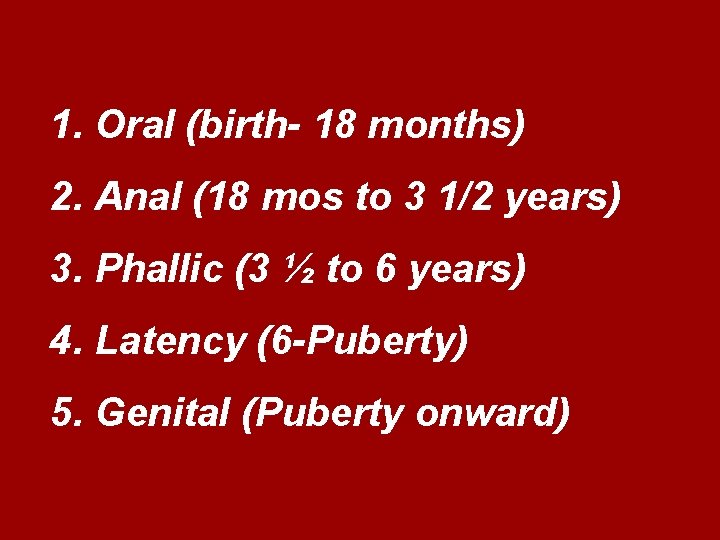 1. Oral (birth- 18 months)

2. Anal (18 mos to 3 1/2 years)

3. Phallic (3 ½ to 6 years)

4. Latency (6-Puberty)

5. Genital (Puberty onward)